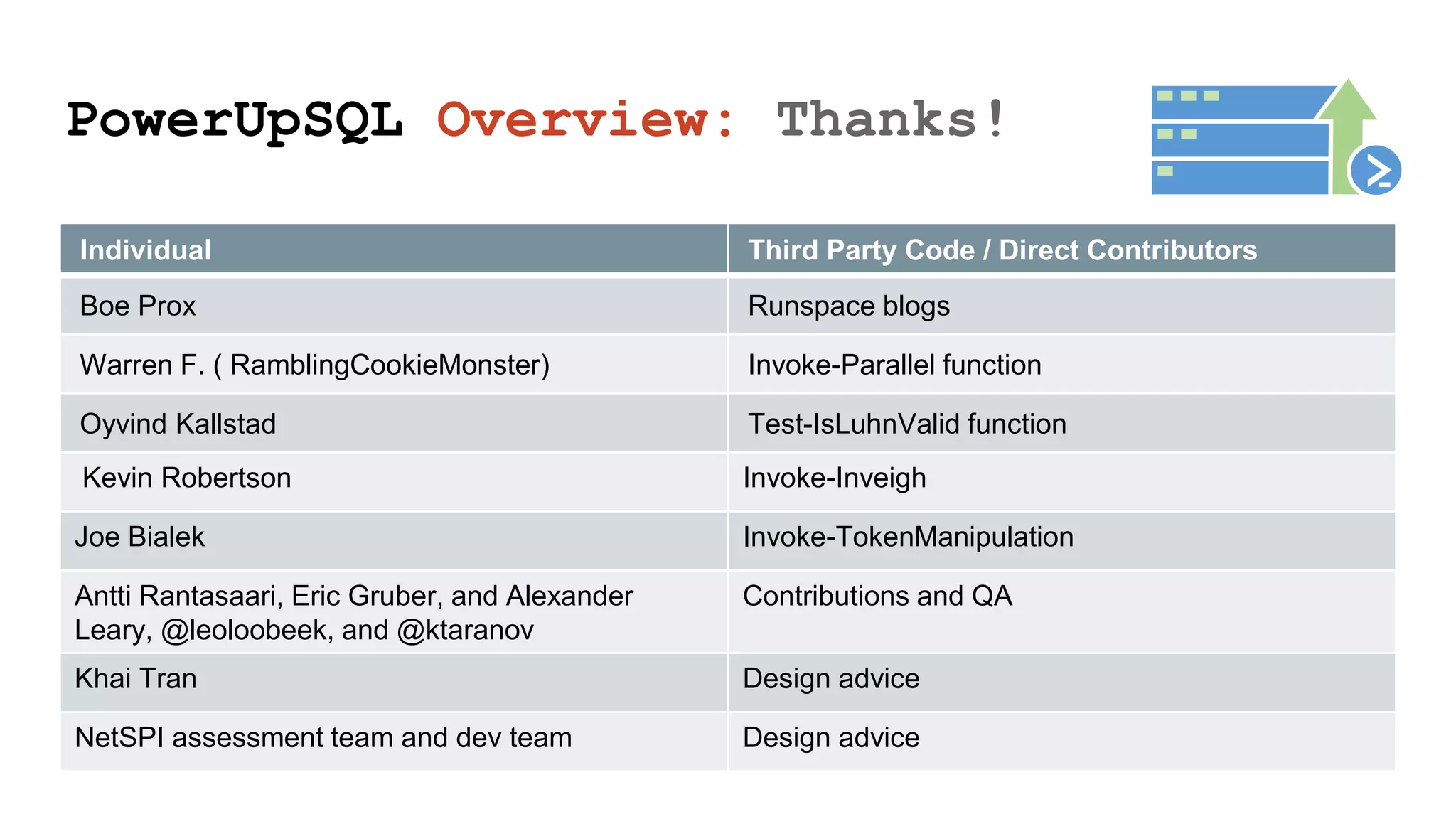 PowerUpSQL Overview: Thanks!

| Individual | Third Party Code / Direct Contributors |
|---|---|
| Boe Prox | Runspace blogs |
| Warren F. ( RamblingCookieMonster) | Invoke-Parallel function |
| Oyvind Kallstad | Test-IsLuhnValid function |
| Kevin Robertson | Invoke-Inveigh |
| Joe Bialek | Invoke-TokenManipulation |
| Antti Rantasaari, Eric Gruber, and Alexander Leary, @leoloobeek, and @ktaranov | Contributions and QA |
| Khai Tran | Design advice |
| NetSPI assessment team and dev team | Design advice |